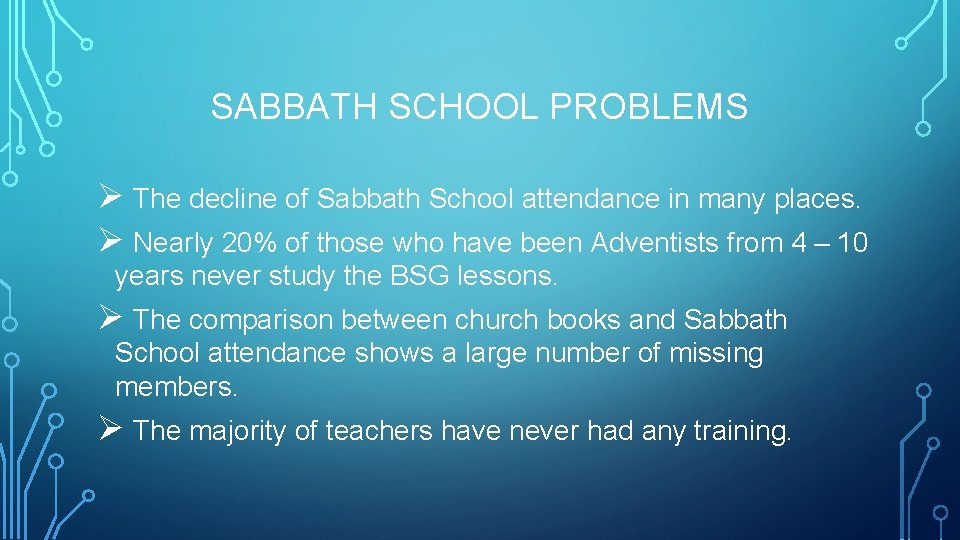 SABBATH SCHOOL PROBLEMS

➢ The decline of Sabbath School attendance in many places.

➢ Nearly 20% of those who have been Adventists from 4 – 10 years never study the BSG lessons.

➢ The comparison between church books and Sabbath School attendance shows a large number of missing members.

➢ The majority of teachers have never had any training.